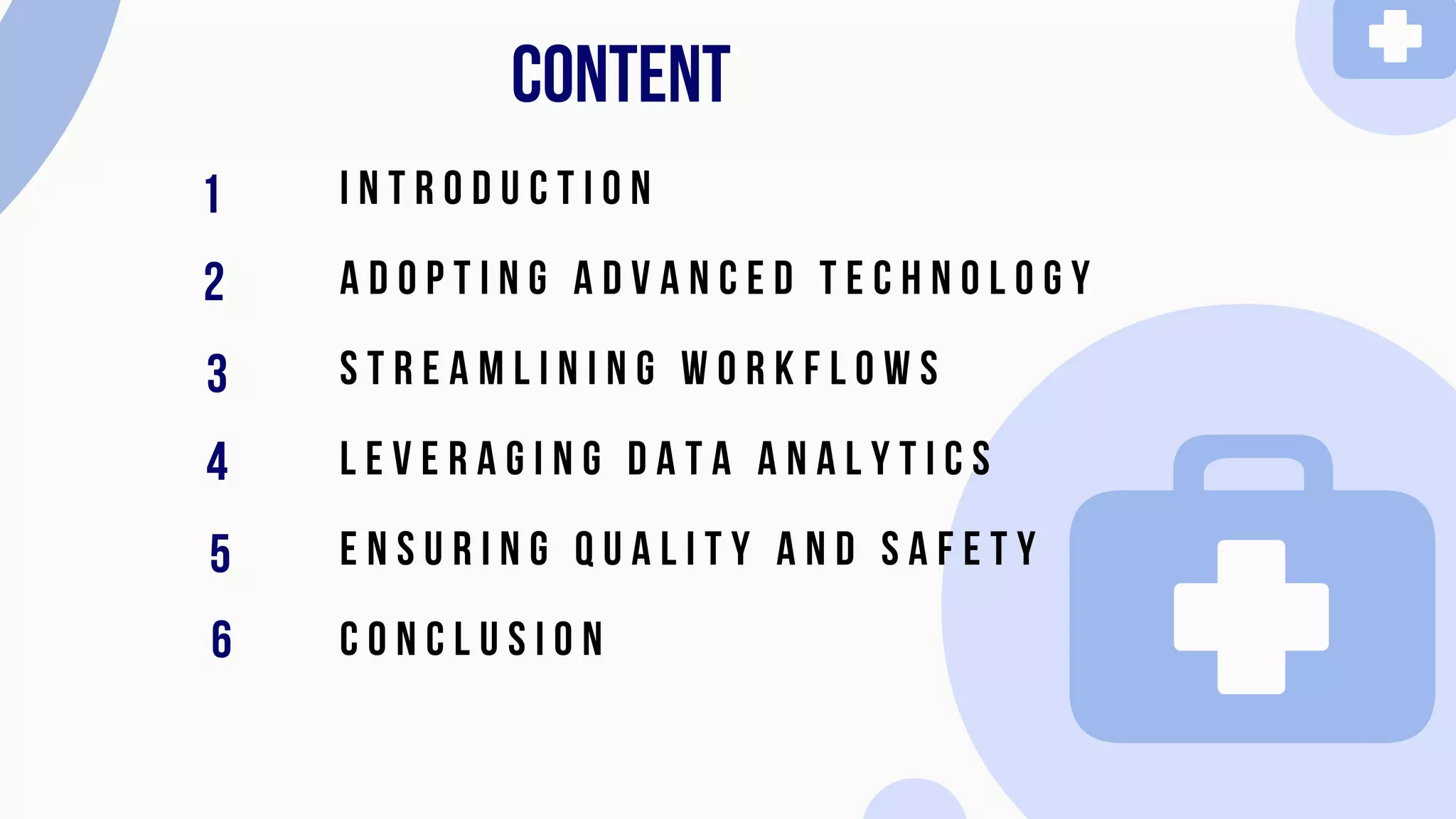 CONTENT

1 INTRODUCTION

2 ADOPTING ADVANCED TECHNOLOGY

3 STREAMLINING WORKFLOWS

4 LEVERAGING DATA ANALYTICS

5 ENSURING QUALITY AND SAFETY

6 CONCLUSION